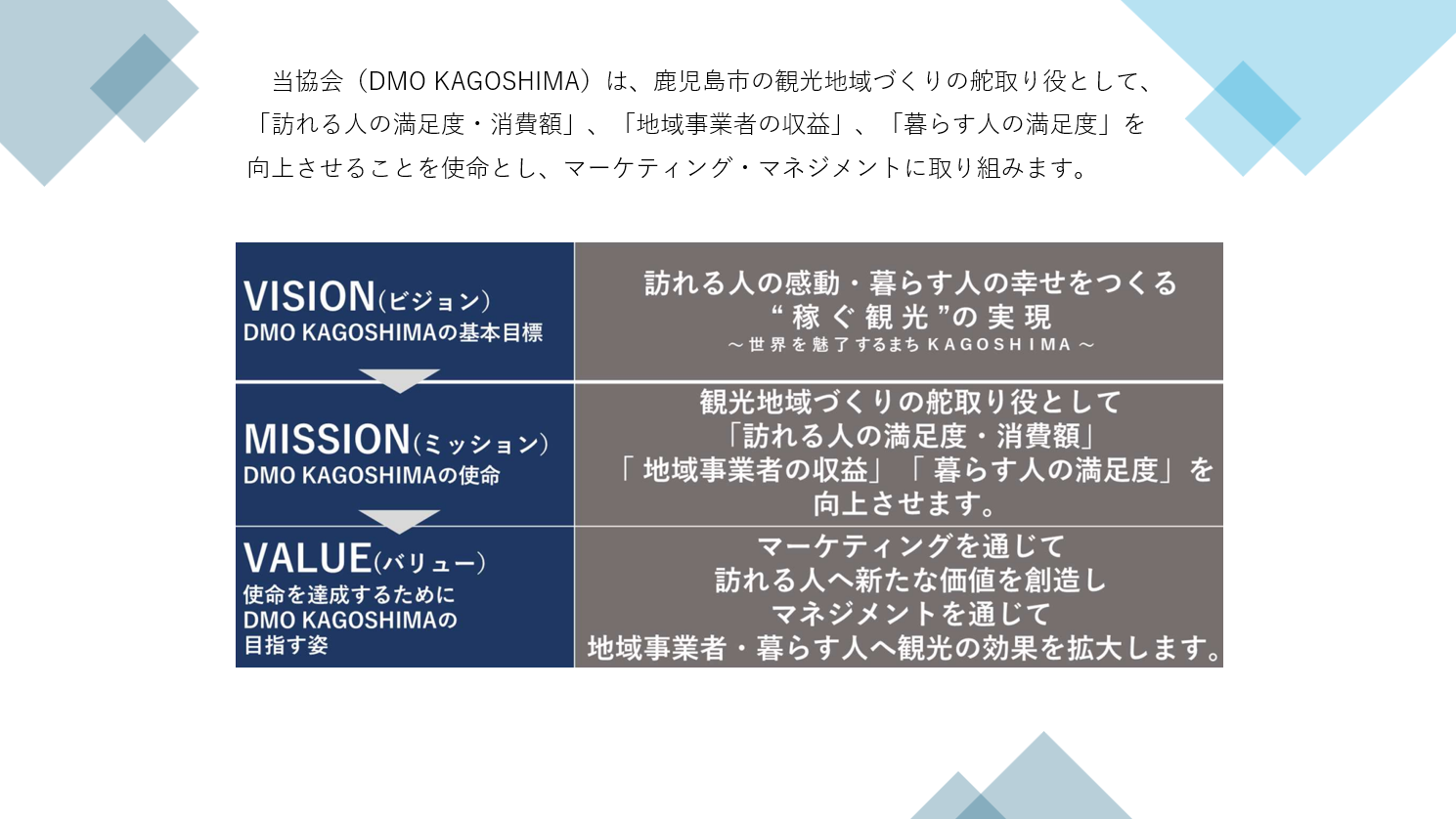 当協会（DMO KAGOSHIMA）は、鹿児島市の観光地域づくりの舵取り役として、「訪れる人の満足度・消費額」、「地域事業者の収益」、「暮らす人の満足度」を向上させることを使命とし、マーケティング・マネジメントに取り組みます。

| VISION(ビジョン) DMO KAGOSHIMAの基本目標 | 訪れる人の感動・暮らす人の幸せをつくる “稼ぐ観光”の実現 ～世界を魅了するまちKAGOSHIMA～ |
|---|---|
| MISSION(ミッション) DMO KAGOSHIMAの使命 | 観光地域づくりの舵取り役として 「訪れる人の満足度・消費額」 「地域事業者の収益」「暮らす人の満足度」を 向上させます。 |
| VALUE(バリュー) 使命を達成するために DMO KAGOSHIMAの 目指す姿 | マーケティングを通じて 訪れる人へ新たな価値を創造し マネジメントを通じて 地域事業者・暮らす人へ観光の効果を拡大します。 |